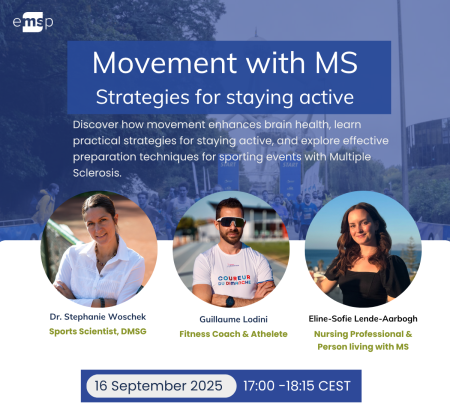 emsp

Movement with MS
Strategies for staying active

Discover how movement enhances brain health, learn practical strategies for staying active, and explore effective preparation techniques for sporting events with Multiple Sclerosis.

START

START

COUREUR DU DIMANCHE

Dr. Stephanie Woschek
Sports Scientist, DMSG

Guillaume Lodini
Fitness Coach & Athelete

Eline-Sofie Lende-Aarbogh
Nursing Professional & Person living with MS

16 September 2025 17:00 -18:15 CEST